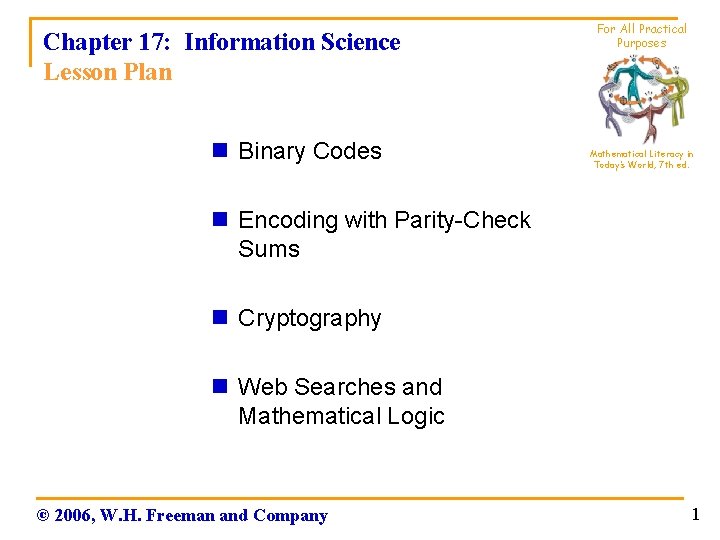 Chapter 17: Information Science
Lesson Plan

For All Practical Purposes

Mathematical Literacy in Today's World, 7th ed.

- Binary Codes
- Encoding with Parity-Check Sums
- Cryptography
- Web Searches and Mathematical Logic

© 2006, W.H. Freeman and Company

1